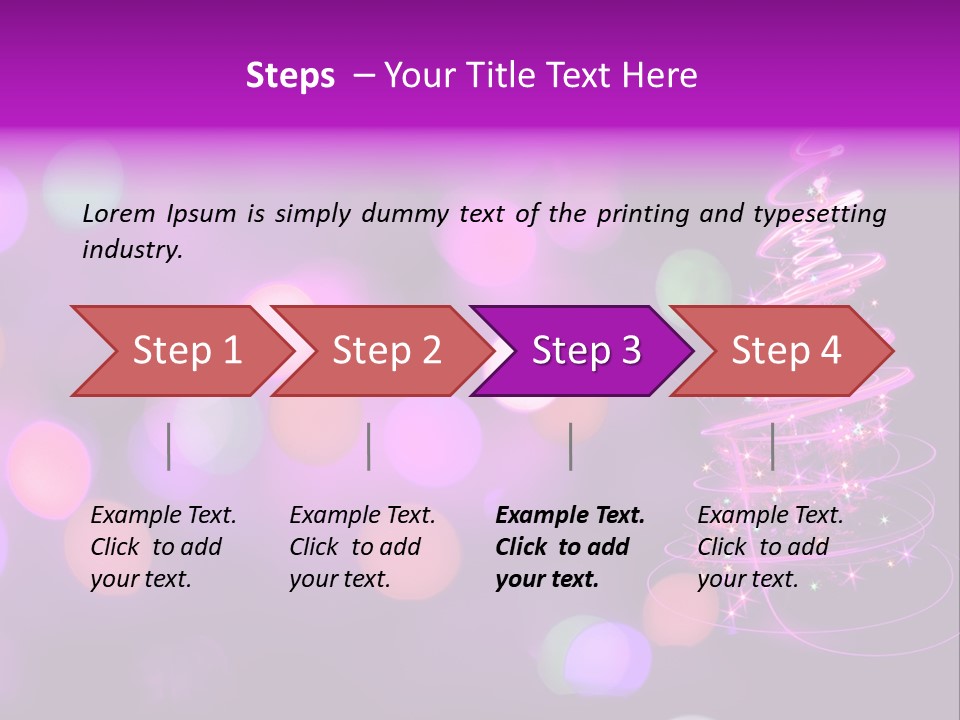 Steps – Your Title Text Here

Lorem Ipsum is simply dummy text of the printing and typesetting industry.

Step 1

Step 2

Step 3

Step 4

Example Text. Click to add your text.

Example Text. Click to add your text.

Example Text. Click to add your text.

Example Text. Click to add your text.